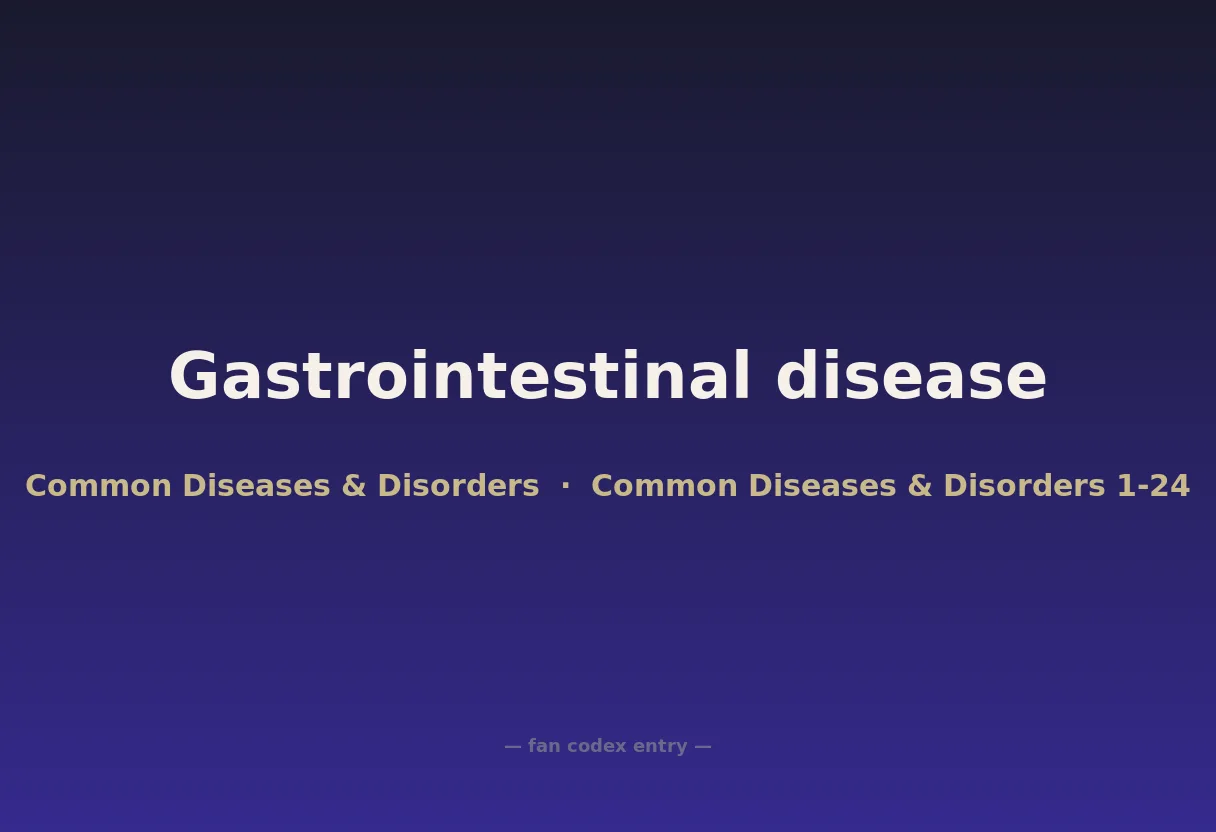 Gastrointestinal disease

Common Diseases & Disorders · Common Diseases & Disorders 1-24

— fan codex entry —